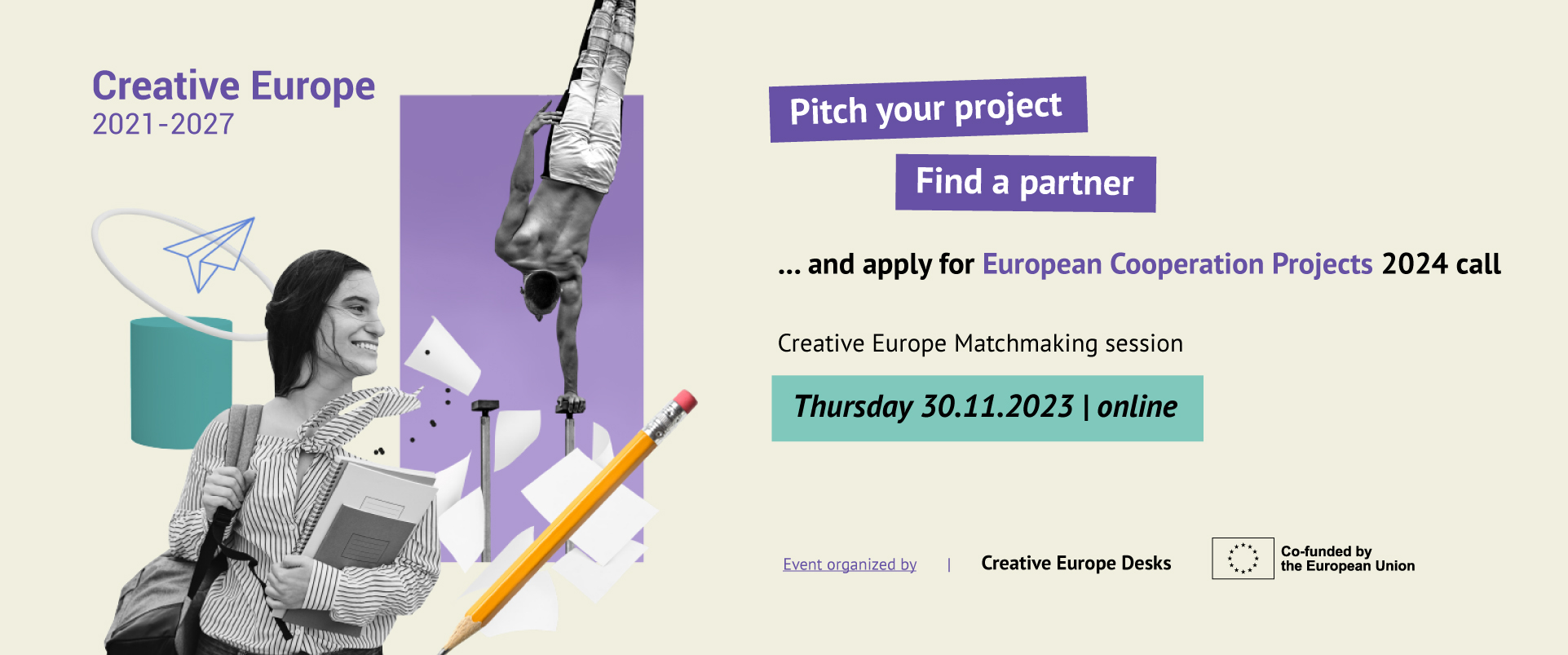 Creative Europe
2021-2027

Pitch your project

Find a partner

... and apply for European Cooperation Projects 2024 call

Creative Europe Matchmaking session

Thursday 30.11.2023 | online

Event organized by | Creative Europe Desks

Co-funded by the European Union